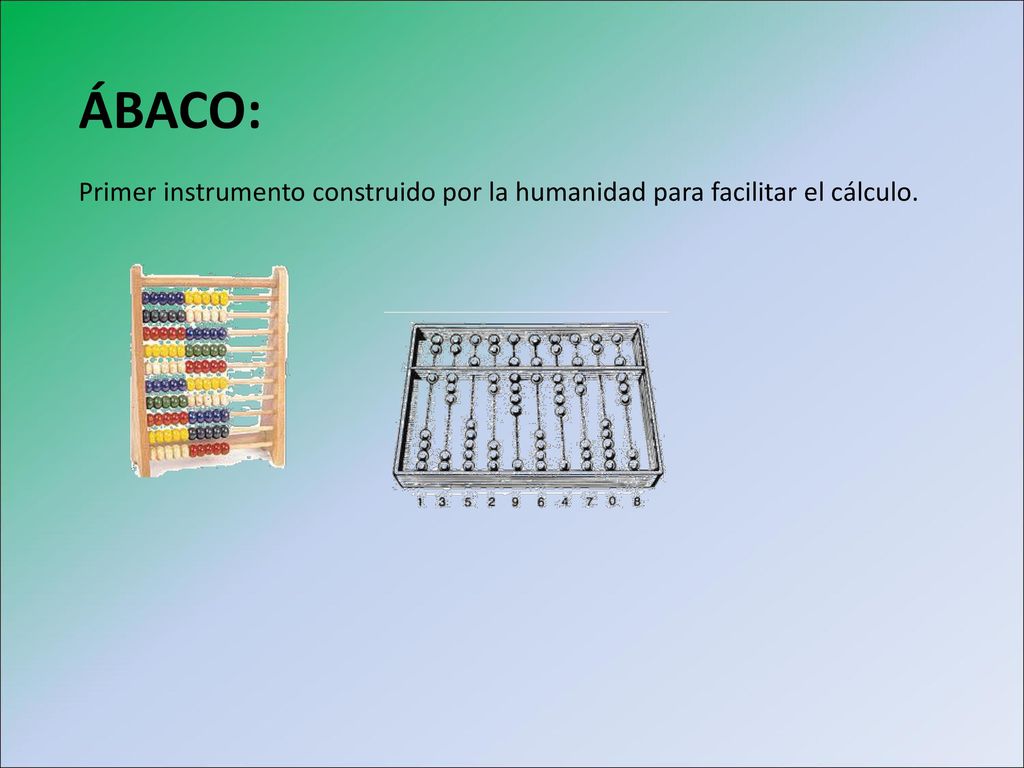 ÁBACO:

Primer instrumento construido por la humanidad para facilitar el cálculo.

1 3 5 2 9 6 4 7 0 8